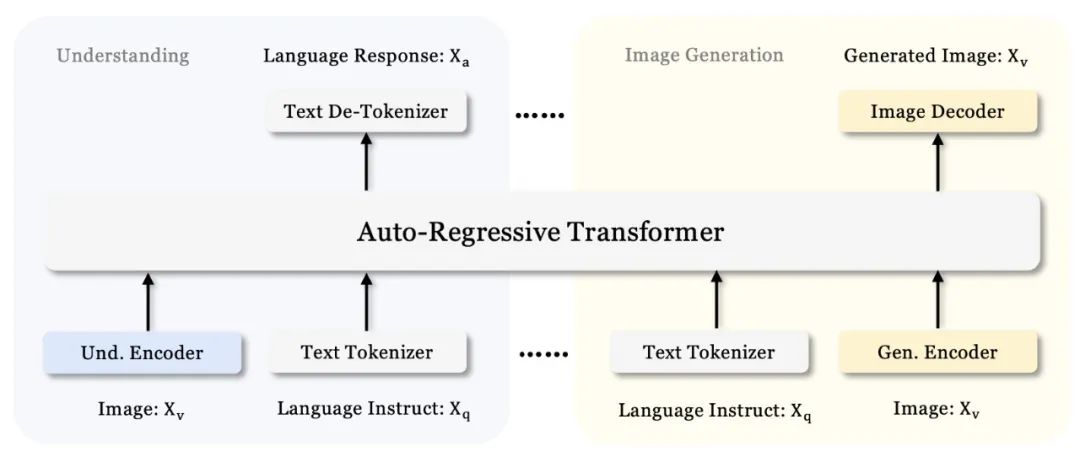 Understanding

Language Response: $X_a$

Text De-Tokenizer

......

Image Generation

Generated Image: $X_v$

Image Decoder

Auto-Regressive Transformer

Und. Encoder

Text Tokenizer

......

Text Tokenizer

Gen. Encoder

Image: $X_v$

Language Instruct: $X_q$

Language Instruct: $X_q$

Image: $X_v$